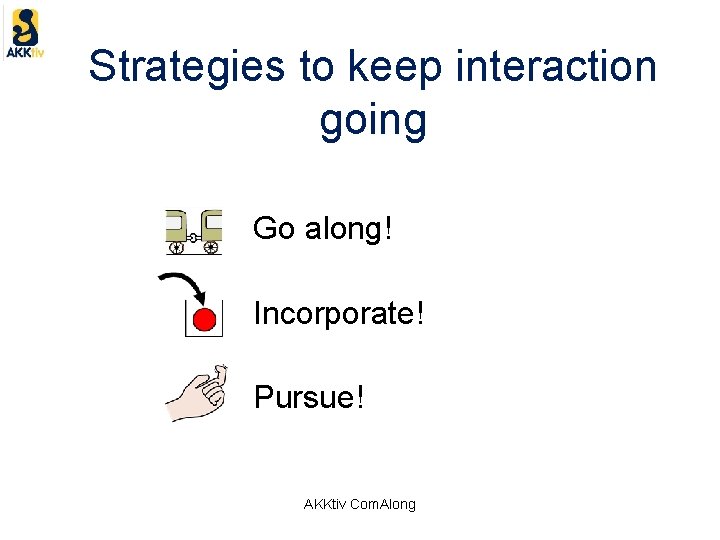 AKKtiv

Strategies to keep interaction going

Go along!

Incorporate!

Pursue!

AKKtiv ComAlong